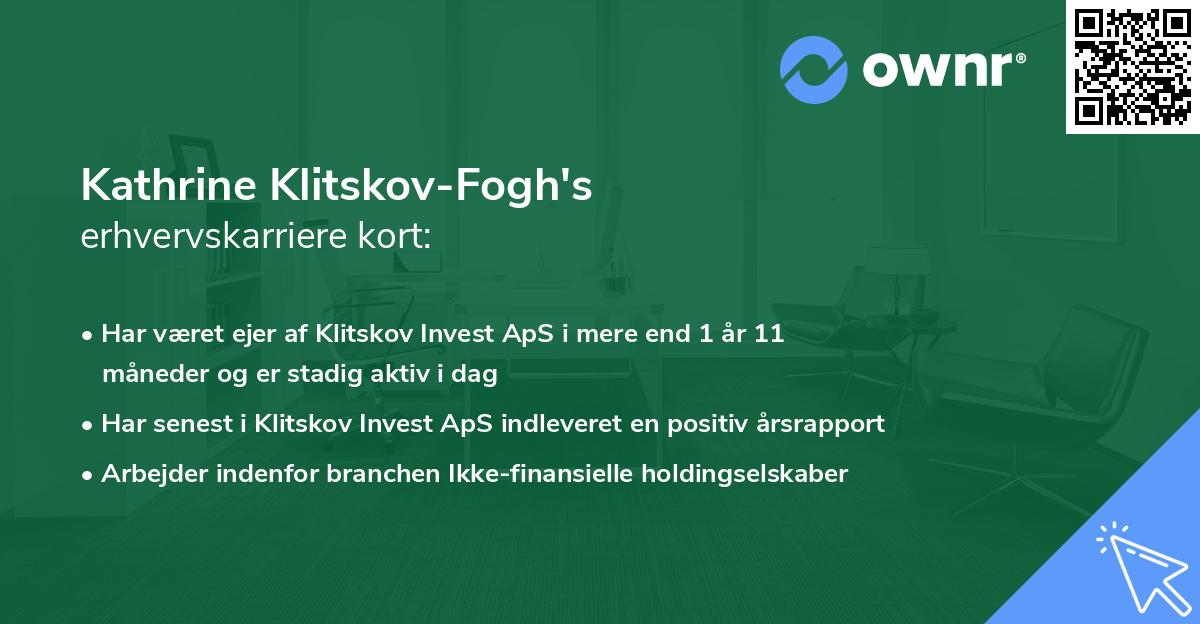 ownr®

Kathrine Klitskov-Fogh's
erhvervskarriere kort:

• Har været ejer af Klitskov Invest ApS i mere end 1 år 11 måneder og er stadig aktiv i dag
• Har senest i Klitskov Invest ApS indleveret en positiv årsrapport
• Arbejder indenfor branchen Ikke-finansielle holdingselskaber